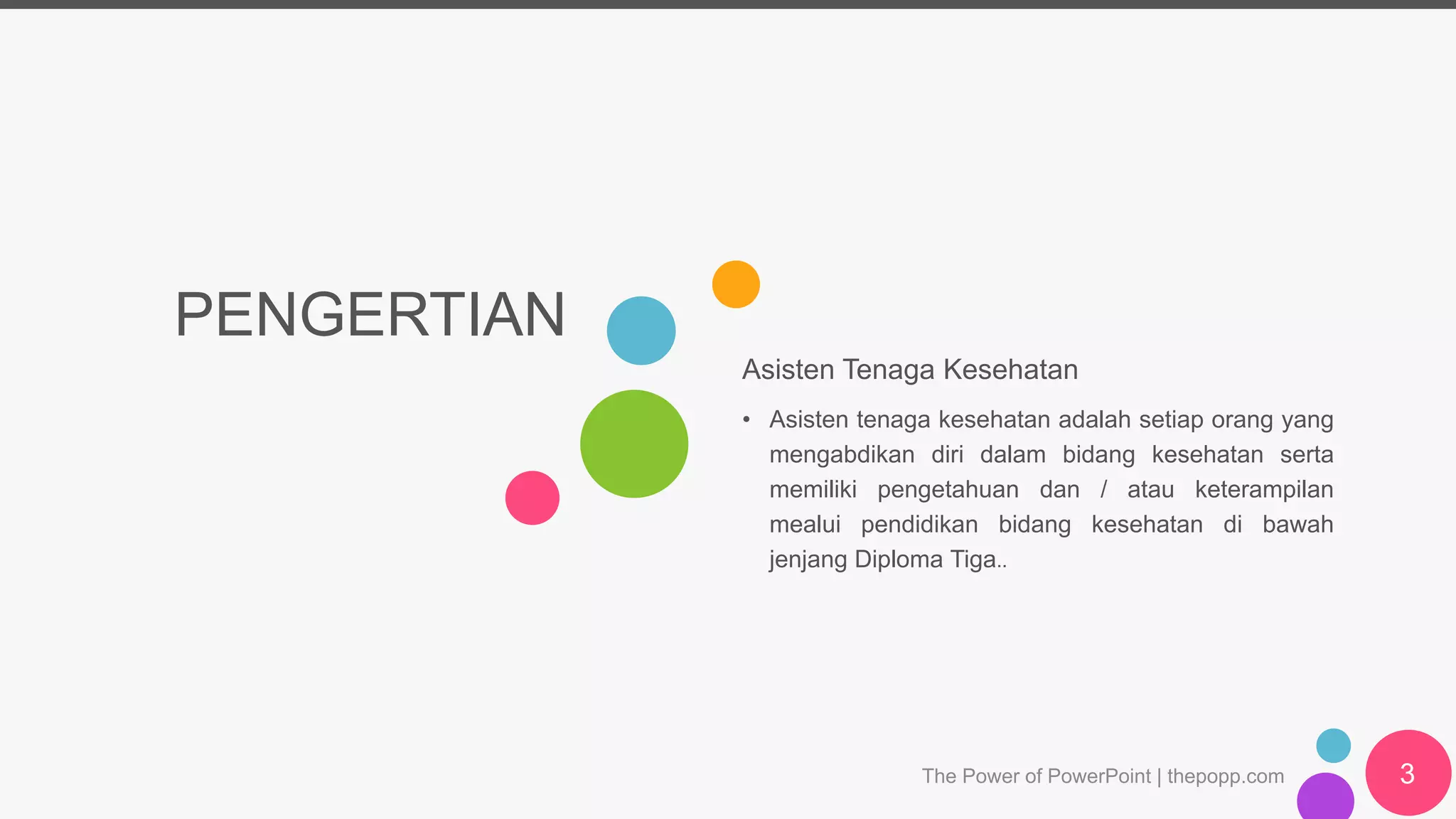 PENGERTIAN

Asisten Tenaga Kesehatan

• Asisten tenaga kesehatan adalah setiap orang yang mengabdikan diri dalam bidang kesehatan serta memiliki pengetahuan dan / atau keterampilan mealui pendidikan bidang kesehatan di bawah jenjang Diploma Tiga..

The Power of PowerPoint | thepopp.com

3